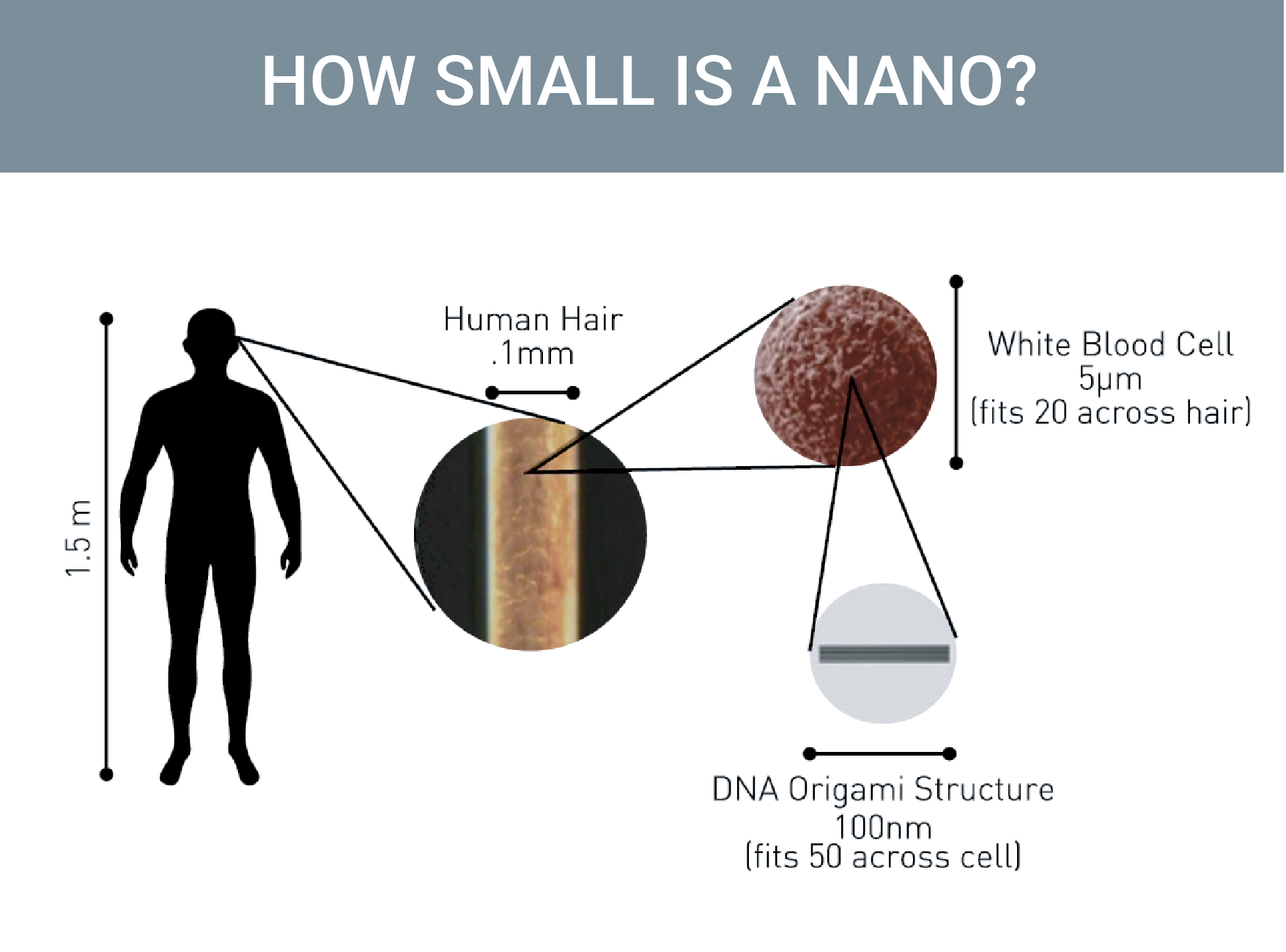 HOW SMALL IS A NANO?

1.5 m

Human Hair
.1mm

White Blood Cell
5µm
(fits 20 across hair)

DNA Origami Structure
100nm
(fits 50 across cell)